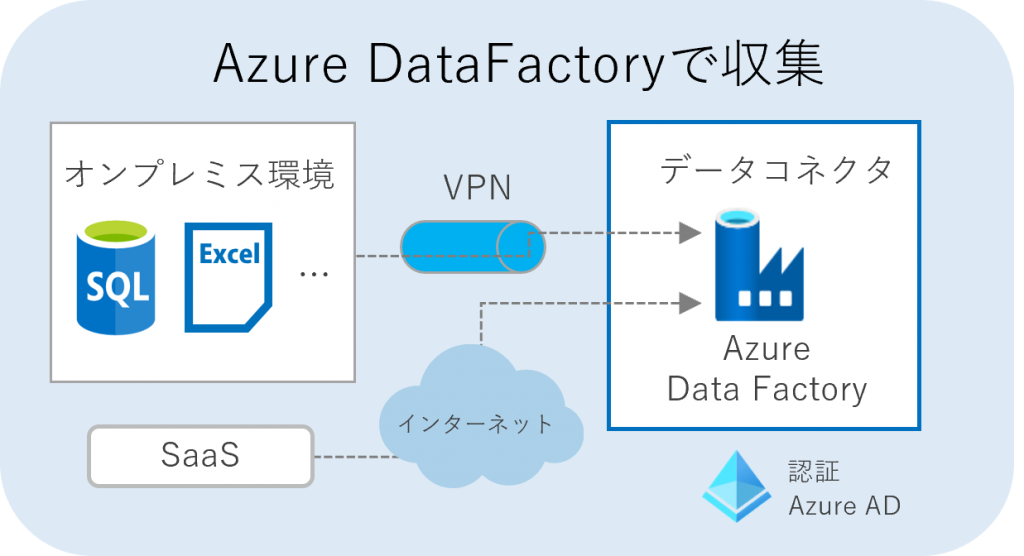 Azure DataFactoryで収集

オンプレミス環境

SQL

Excel

…

VPN

データコネクタ

Azure Data Factory

インターネット

SaaS

認証
Azure AD